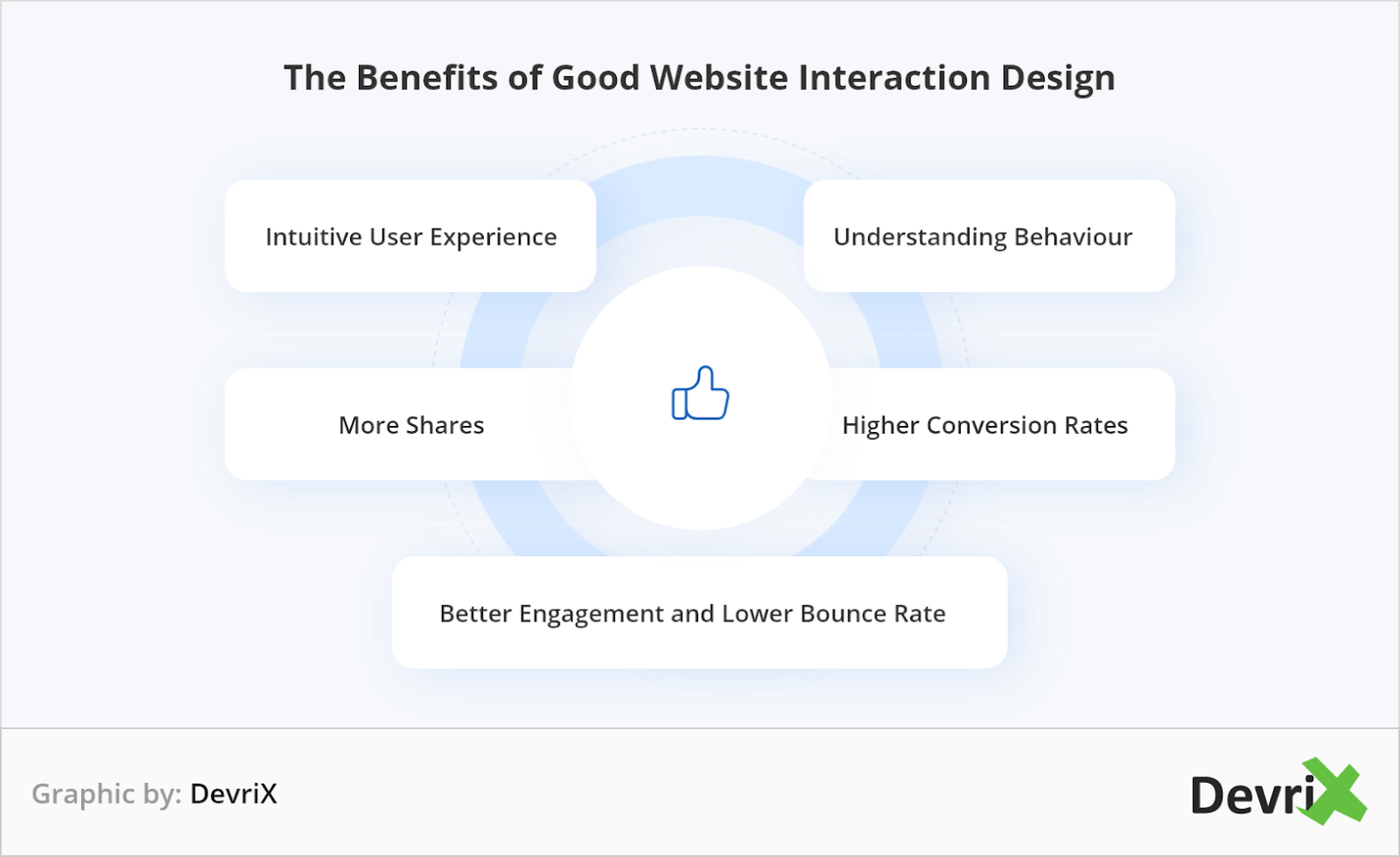 The Benefits of Good Website Interaction Design

Intuitive User Experience

Understanding Behaviour

More Shares

Higher Conversion Rates

Better Engagement and Lower Bounce Rate

Graphic by: DevriX

DevriX